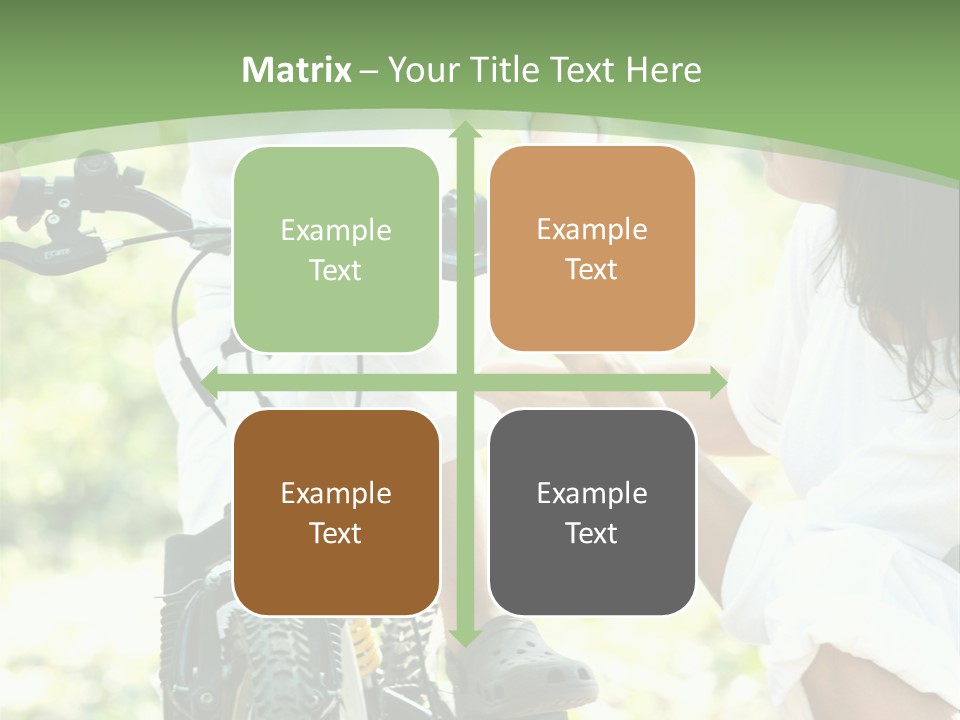 Matrix – Your Title Text Here

Example Text

Example Text

Example Text

Example Text